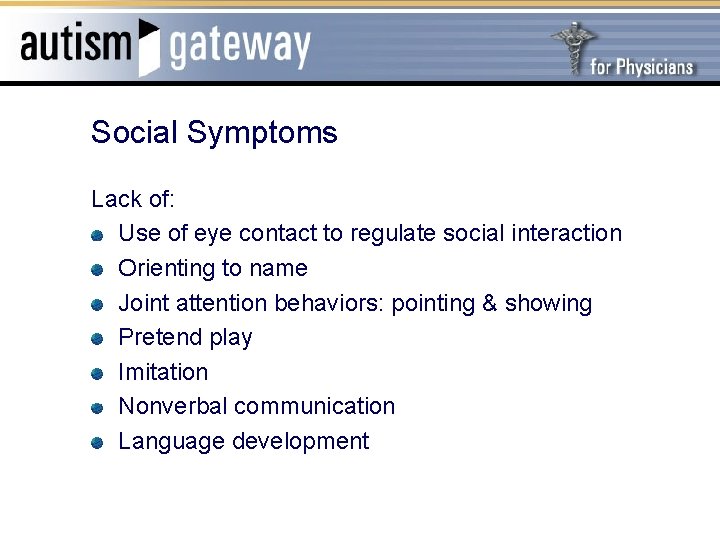 autism gateway

for Physicians

Social Symptoms

Lack of:

- Use of eye contact to regulate social interaction
- Orienting to name
- Joint attention behaviors: pointing & showing
- Pretend play
- Imitation
- Nonverbal communication
- Language development